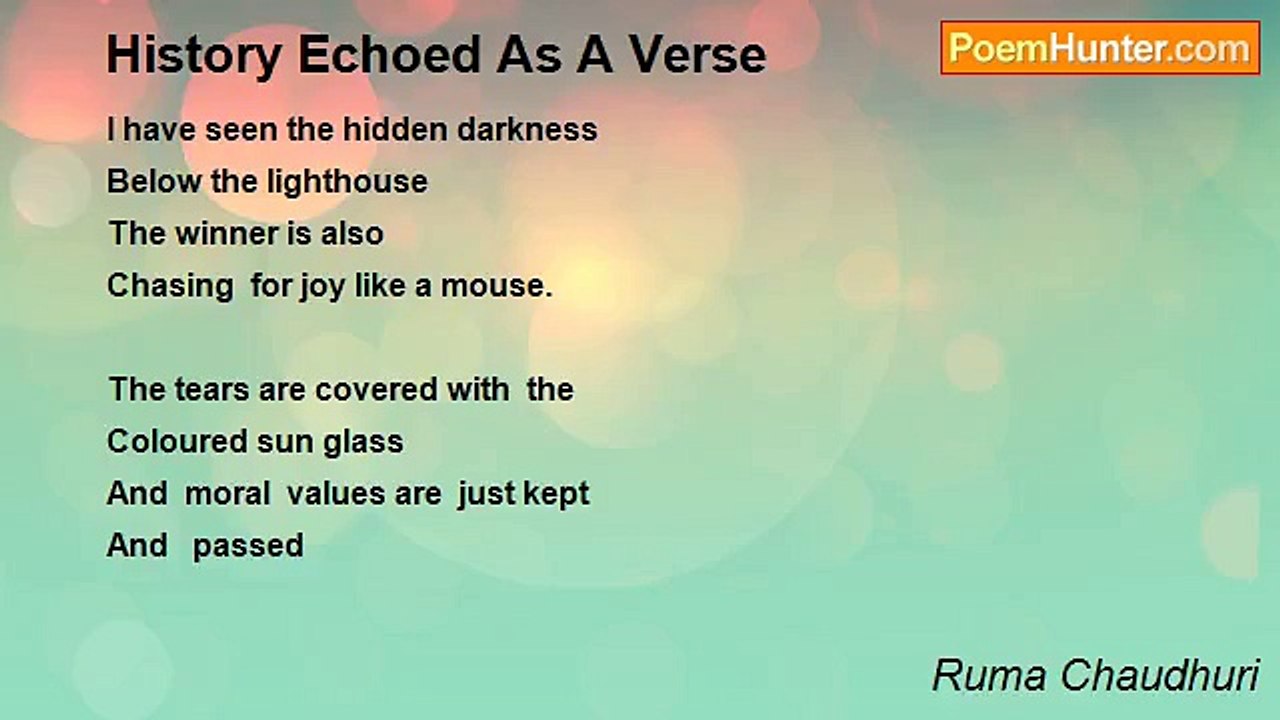 History Echoed As A Verse

PoemHunter.com

I have seen the hidden darkness
Below the lighthouse
The winner is also
Chasing for joy like a mouse.

The tears are covered with the
Coloured sun glass
And moral values are just kept
And passed

Ruma Chaudhuri